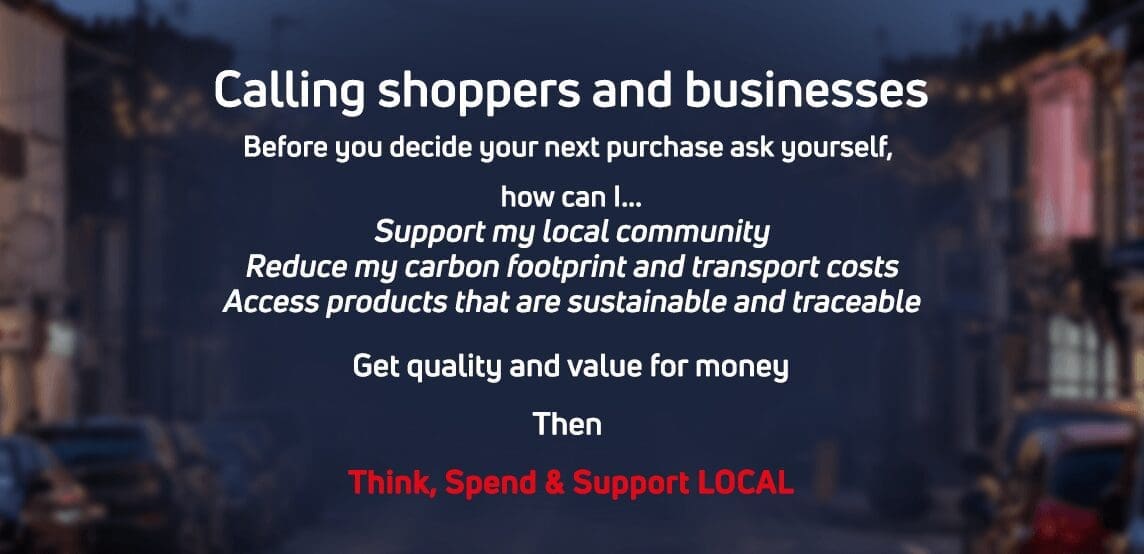 Calling shoppers and businesses

Before you decide your next purchase ask yourself,

how can I...
Support my local community
Reduce my carbon footprint and transport costs
Access products that are sustainable and traceable

Get quality and value for money

Then

Think, Spend & Support LOCAL